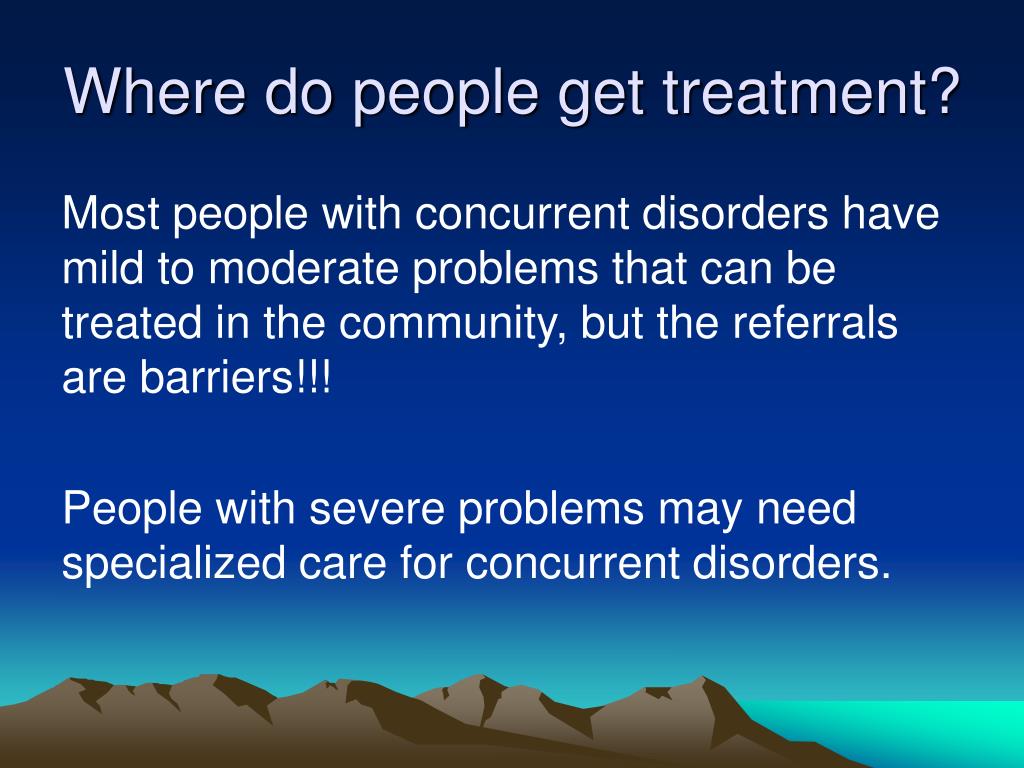 Where do people get treatment?

Most people with concurrent disorders have mild to moderate problems that can be treated in the community, but the referrals are barriers!!!

People with severe problems may need specialized care for concurrent disorders.